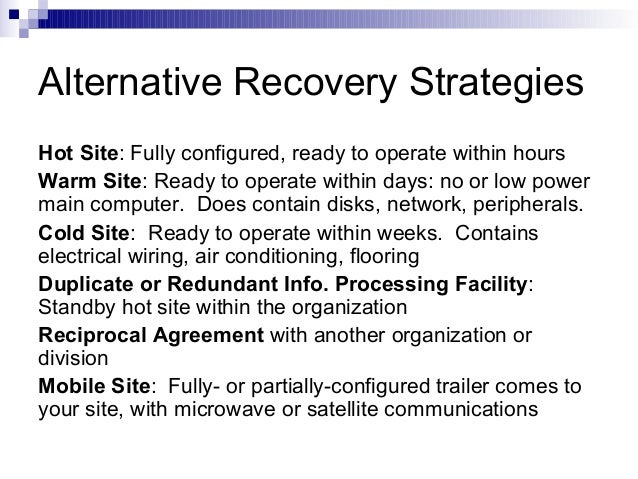 Alternative Recovery Strategies

Hot Site: Fully configured, ready to operate within hours

Warm Site: Ready to operate within days: no or low power main computer. Does contain disks, network, peripherals.

Cold Site: Ready to operate within weeks. Contains electrical wiring, air conditioning, flooring

Duplicate or Redundant Info. Processing Facility: Standby hot site within the organization

Reciprocal Agreement with another organization or division

Mobile Site: Fully- or partially-configured trailer comes to your site, with microwave or satellite communications